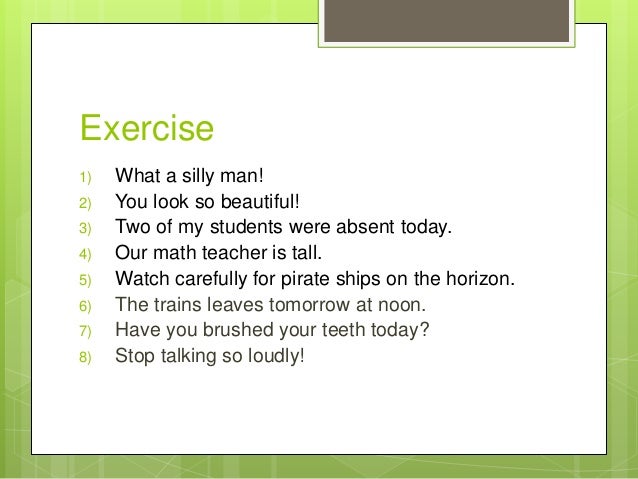 Exercise

1) What a silly man!
2) You look so beautiful!
3) Two of my students were absent today.
4) Our math teacher is tall.
5) Watch carefully for pirate ships on the horizon.
6) The trains leaves tomorrow at noon.
7) Have you brushed your teeth today?
8) Stop talking so loudly!